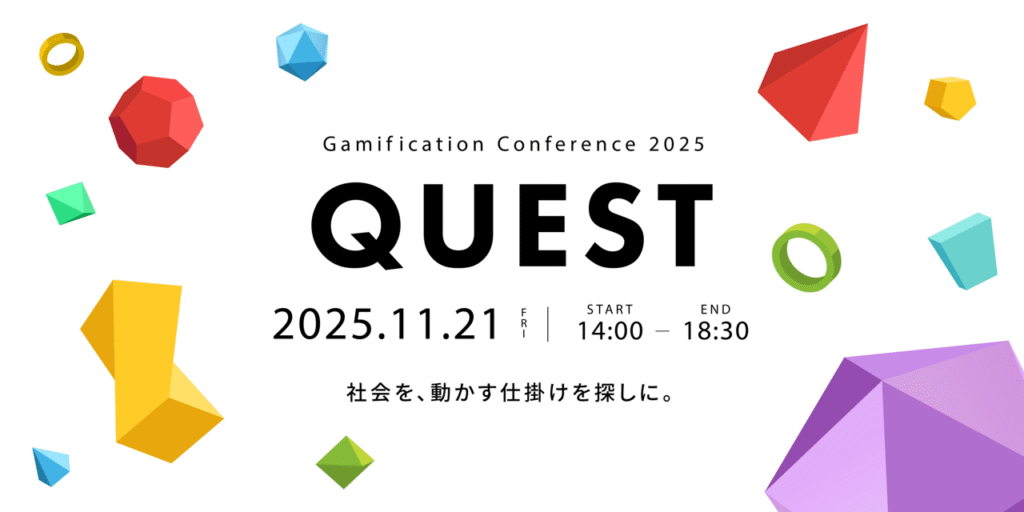 Gamification Conference 2025

QUEST

2025.11.21 FRI | START 14:00 — END 18:30

社会を、動かす仕掛けを探しに。